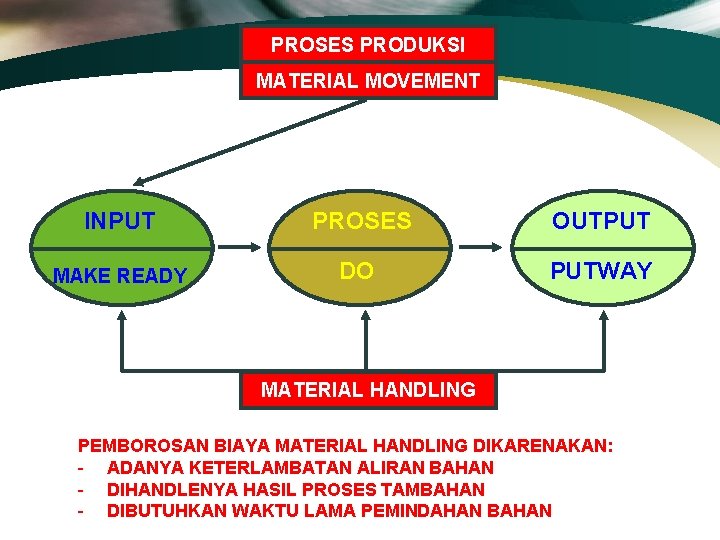 PROSES PRODUKSI
MATERIAL MOVEMENT

INPUT
MAKE READY

PROSES
DO

OUTPUT
PUTWAY

MATERIAL HANDLING

PEMBOROSAN BIAYA MATERIAL HANDLING DIKARENAKAN:
- ADANYA KETERLAMBATAN ALIRAN BAHAN
- DIHANDLENYA HASIL PROSES TAMBAHAN
- DIBUTUHKAN WAKTU LAMA PEMINDAHAN BAHAN